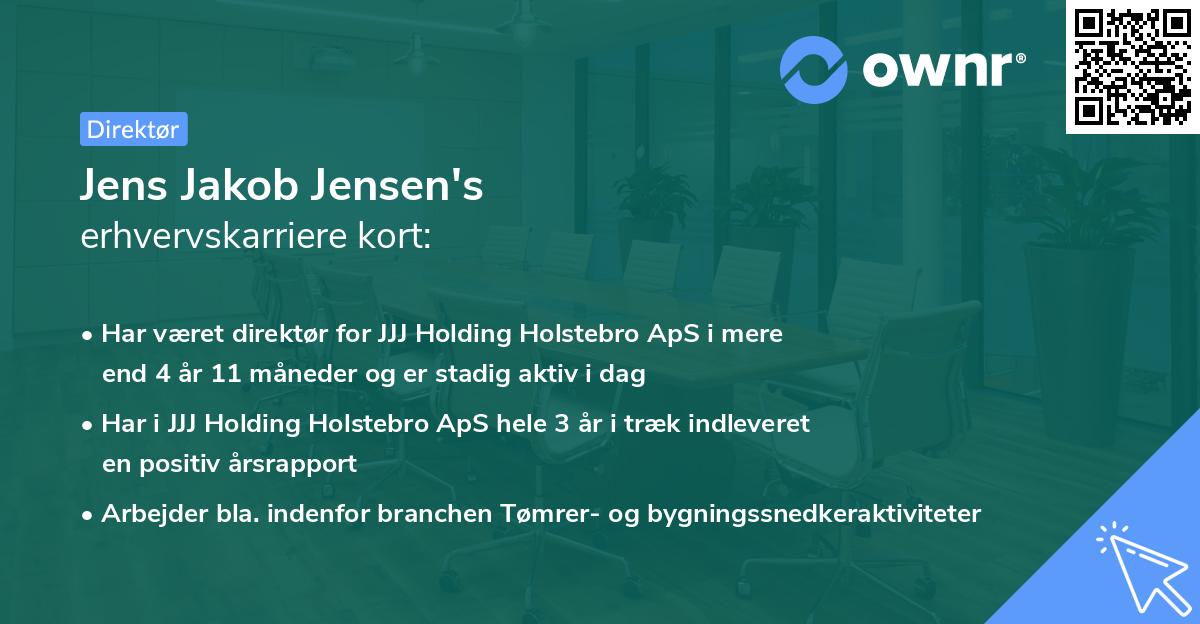 ownr®

Direktør

Jens Jakob Jensen's
erhvervskarriere kort:

• Har været direktør for JJJ Holding Holstebro ApS i mere end 4 år 11 måneder og er stadig aktiv i dag

• Har i JJJ Holding Holstebro ApS hele 3 år i træk indleveret en positiv årsrapport

• Arbejder bla. indenfor branchen Tømrer- og bygningssnedkeraktiviteter